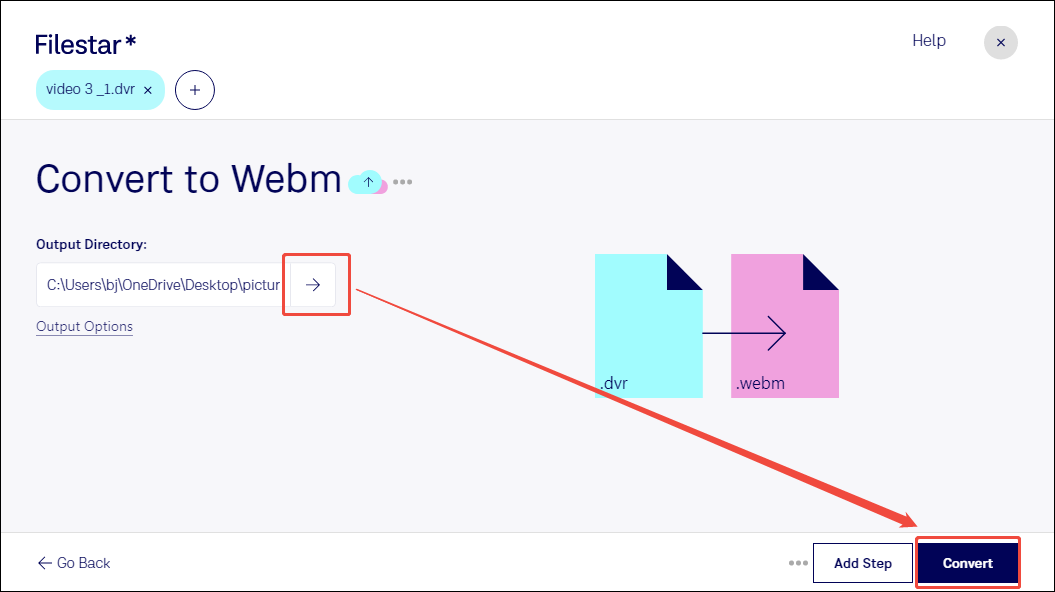 Filestar*

Help ×

video 3 _1.dvr × +

Convert to Webm

Output Directory:

C:\Users\bj\OneDrive\Desktop\pictur →

Output Options

.dvr

.webm

← Go Back

Add Step

Convert